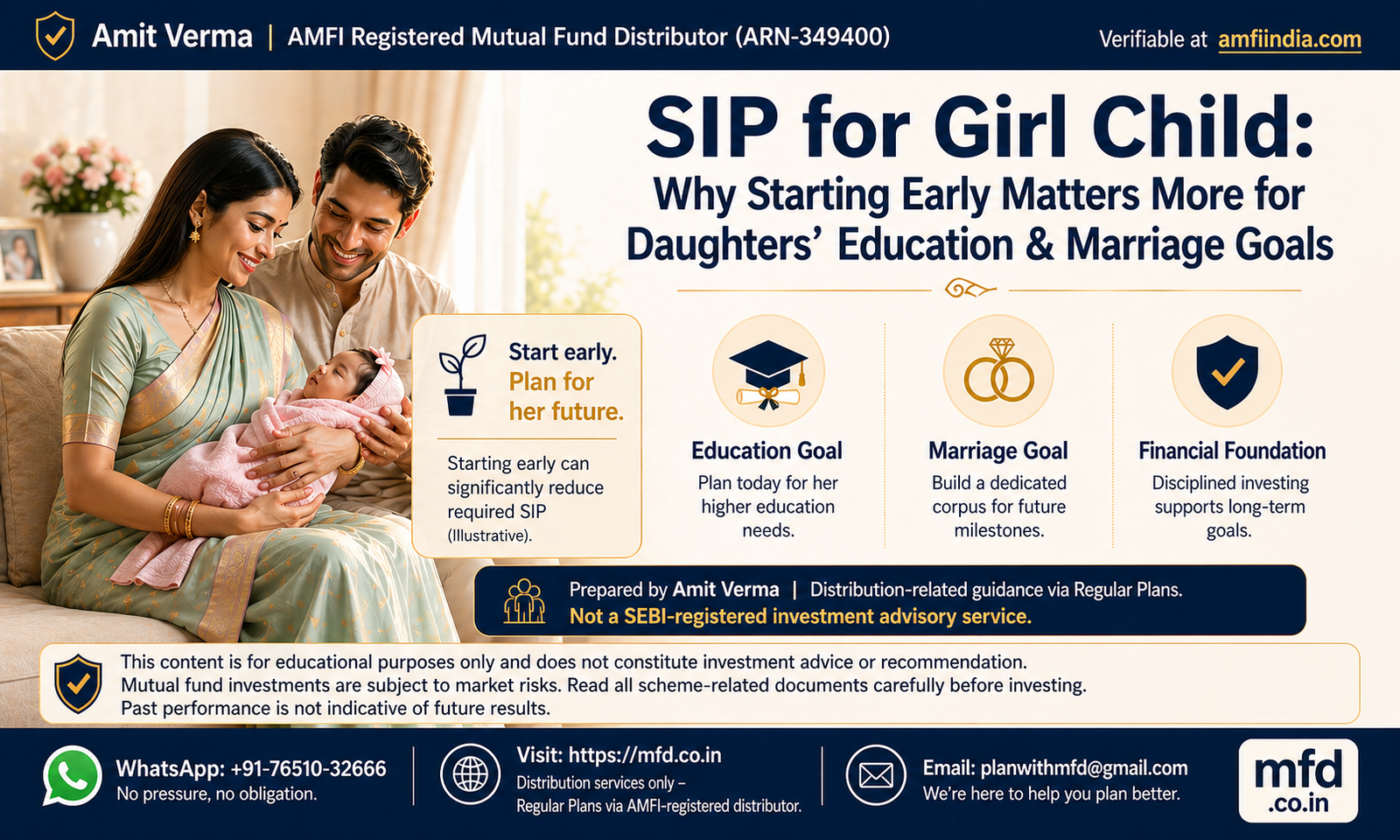 Amit Verma | AMFI Registered Mutual Fund Distributor (ARN-349400)

Verifiable at amfiindia.com

SIP for Girl Child:
Why Starting Early Matters More for Daughters' Education & Marriage Goals

Start early. Plan for her future.

Starting early can significantly reduce required SIP (Illustrative).

Education Goal
Plan today for her higher education needs.

Marriage Goal
Build a dedicated corpus for future milestones.

Financial Foundation
Disciplined investing supports long-term goals.

Prepared by Amit Verma | Distribution-related guidance via Regular Plans.
Not a SEBI-registered investment advisory service.

This content is for educational purposes only and does not constitute investment advice or recommendation.
Mutual fund investments are subject to market risks. Read all scheme-related documents carefully before investing.
Past performance is not indicative of future results.

WhatsApp: +91-76510-32666
No pressure, no obligation.

Visit: https://mfd.co.in
Distribution services only – Regular Plans via AMFI-registered distributor.

Email: planwithmfd@gmail.com
We're here to help you plan better.

mfd .co.in